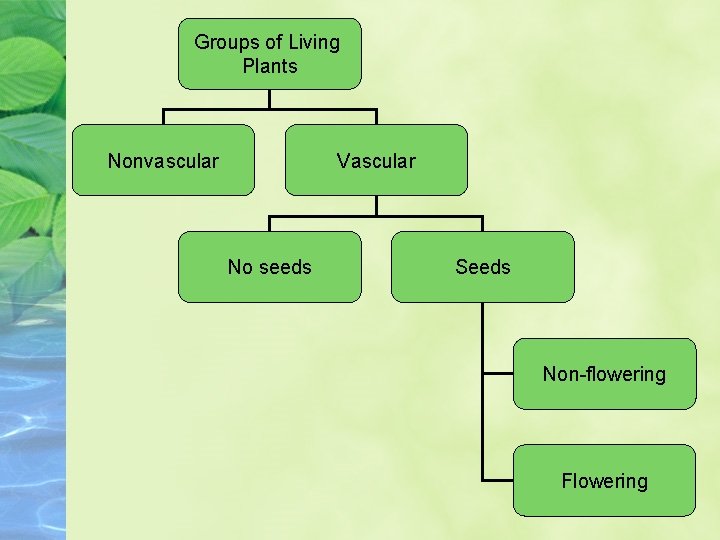 Groups of Living Plants

Nonvascular

Vascular

No seeds

Seeds

Non-flowering

Flowering